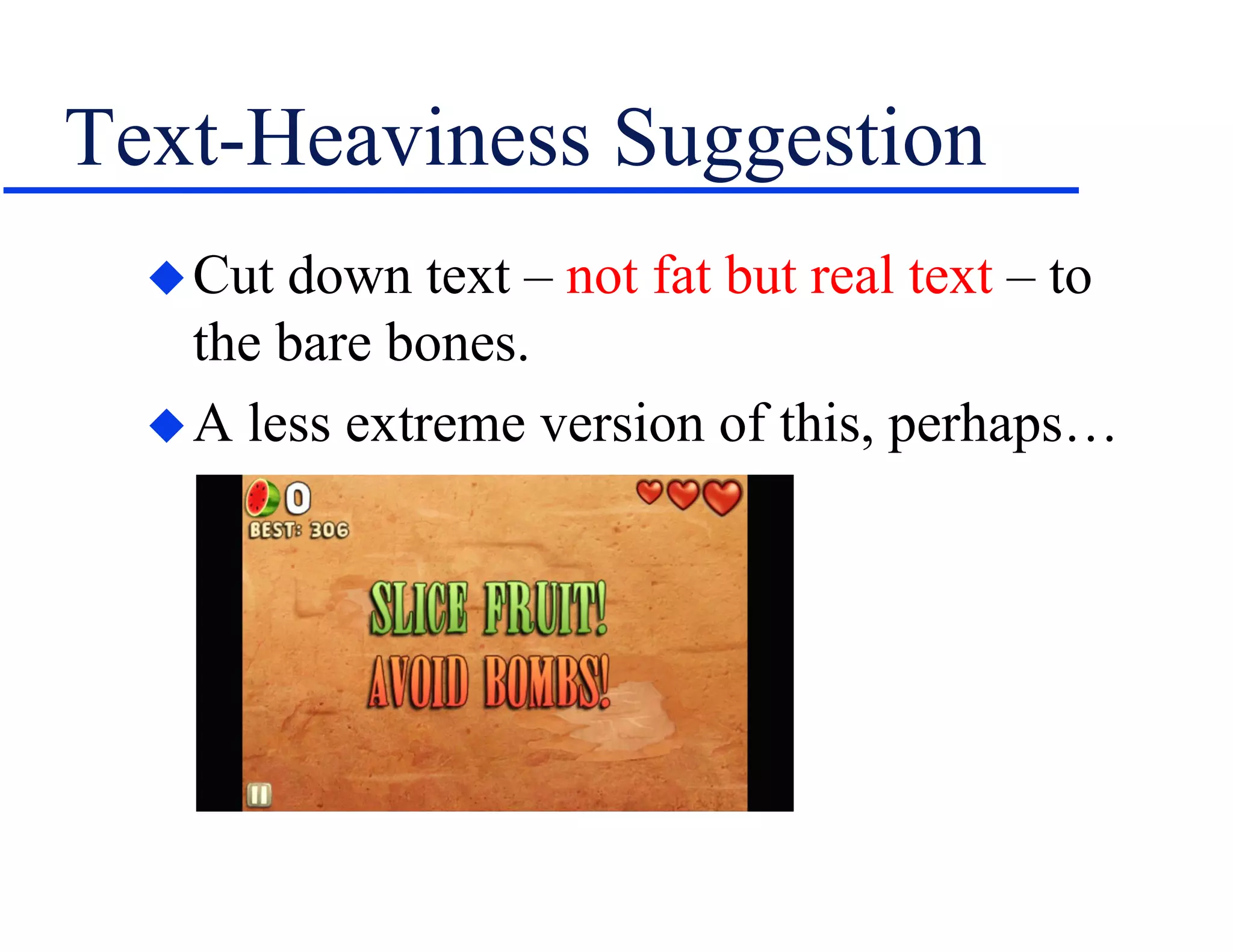 Text-Heaviness Suggestion

◆ Cut down text – not fat but real text – to the bare bones.

◆ A less extreme version of this, perhaps…

0
BEST: 306

SLICE FRUIT!
AVOID BOMBS!